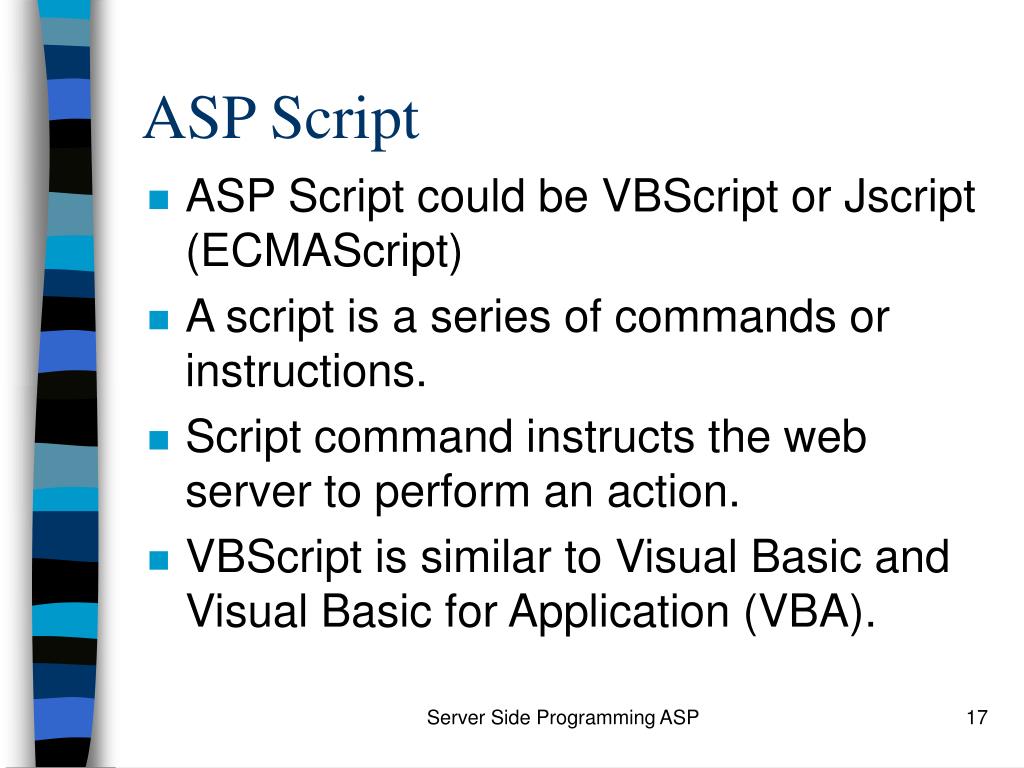 ASP Script

- ASP Script could be VBScript or Jscript (ECMAScript)
- A script is a series of commands or instructions.
- Script command instructs the web server to perform an action.
- VBScript is similar to Visual Basic and Visual Basic for Application (VBA).

Server Side Programming ASP

17